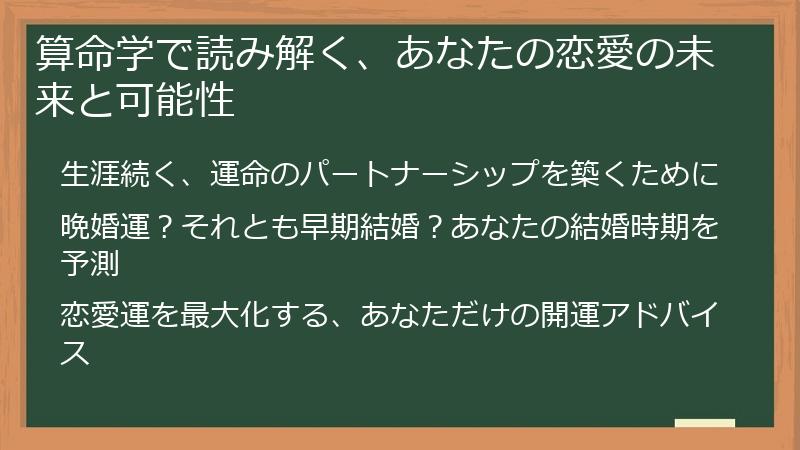 算命学で読み解く、あなたの恋愛の未来と可能性

生涯続く、運命のパートナーシップを築くために

晩婚運？それとも早期結婚？あなたの結婚時期を予測

恋愛運を最大化する、あなただけの開運アドバイス